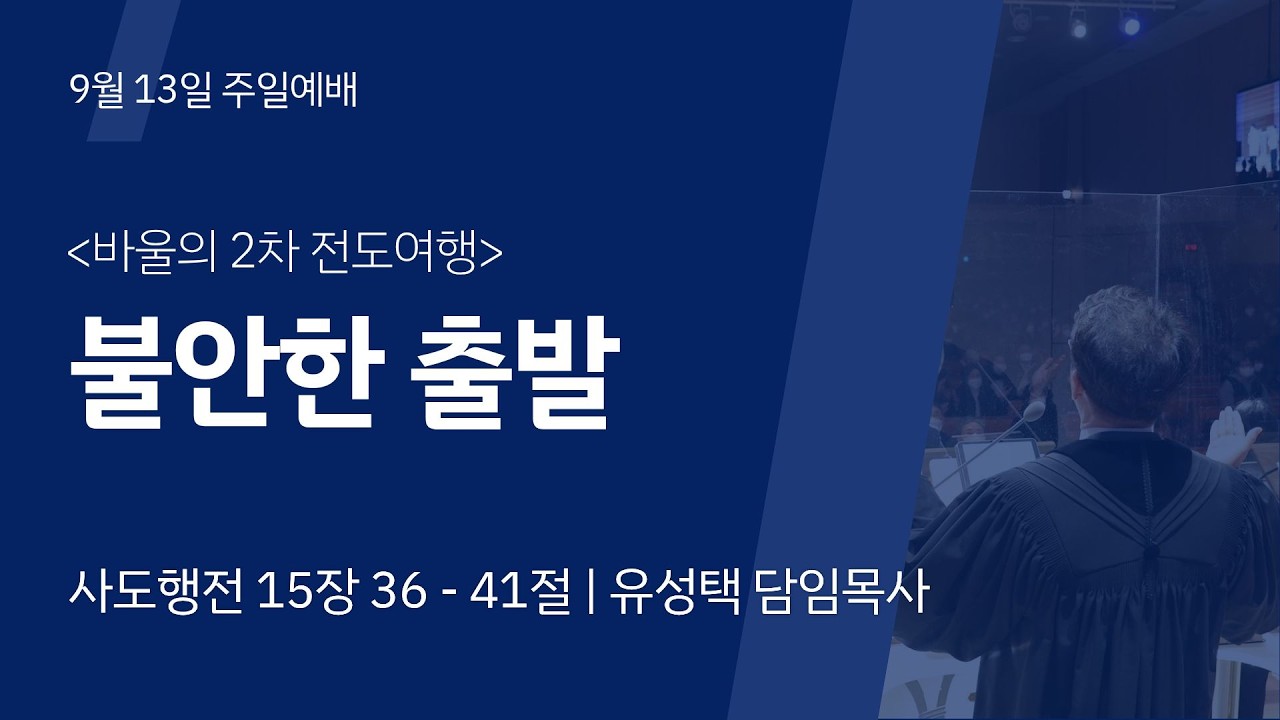 9월 13일 주일예배

<바울의 2차 전도여행>

불안한 출발

사도행전 15장 36 - 41절 | 유성택 담임목사